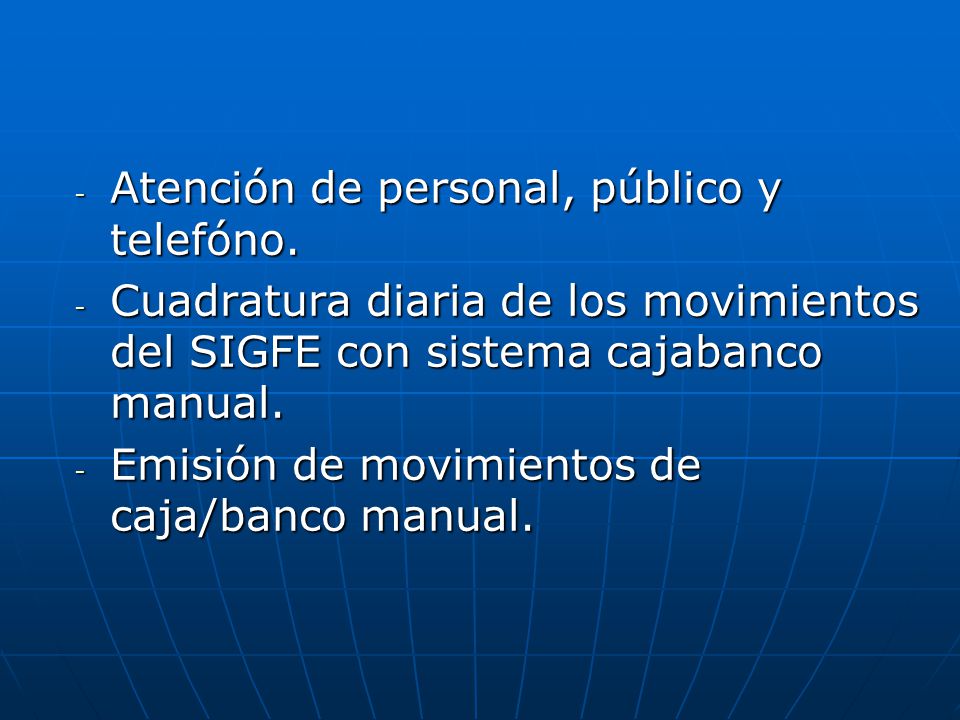 - Atención de personal, público y telefóno.
- Cuadratura diaria de los movimientos del SIGFE con sistema cajabanco manual.
- Emisión de movimientos de caja/banco manual.